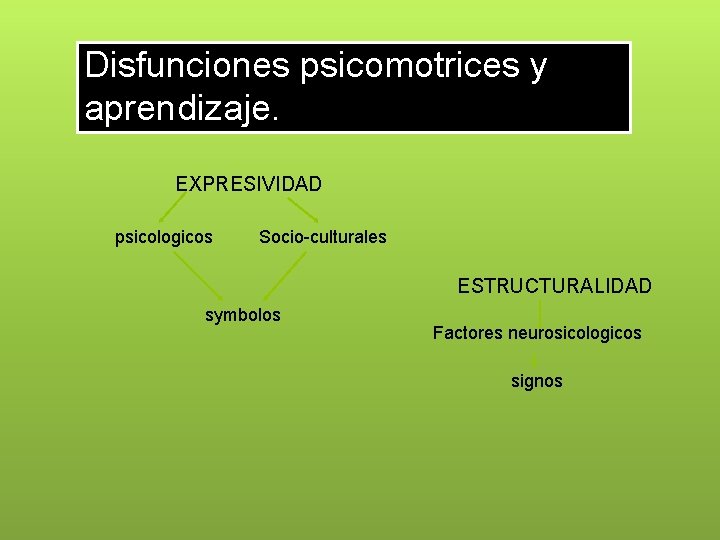 Disfunciones psicomotrices y aprendizaje.

EXPRESIVIDAD

psicologicos

Socio-culturales

symbolos

ESTRUCTURALIDAD

Factores neurosicologicos

signos